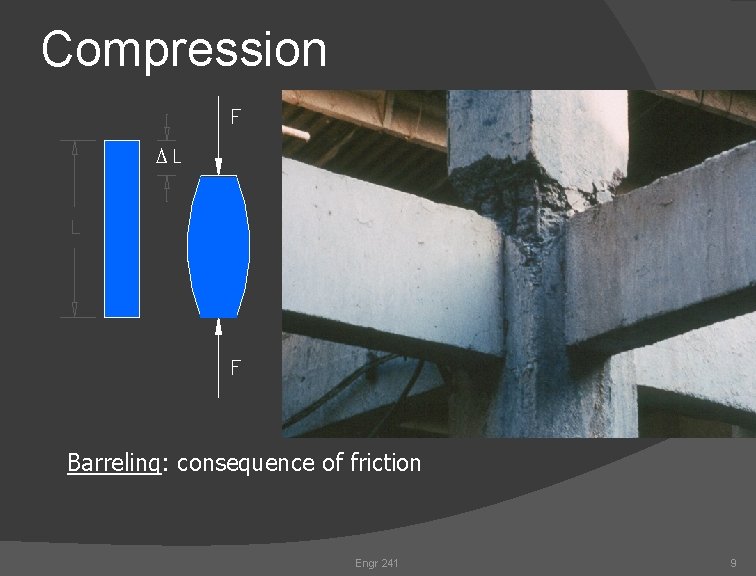 Compression

F

$\Delta L$

L

F

Barreling: consequence of friction

Engr 241

9